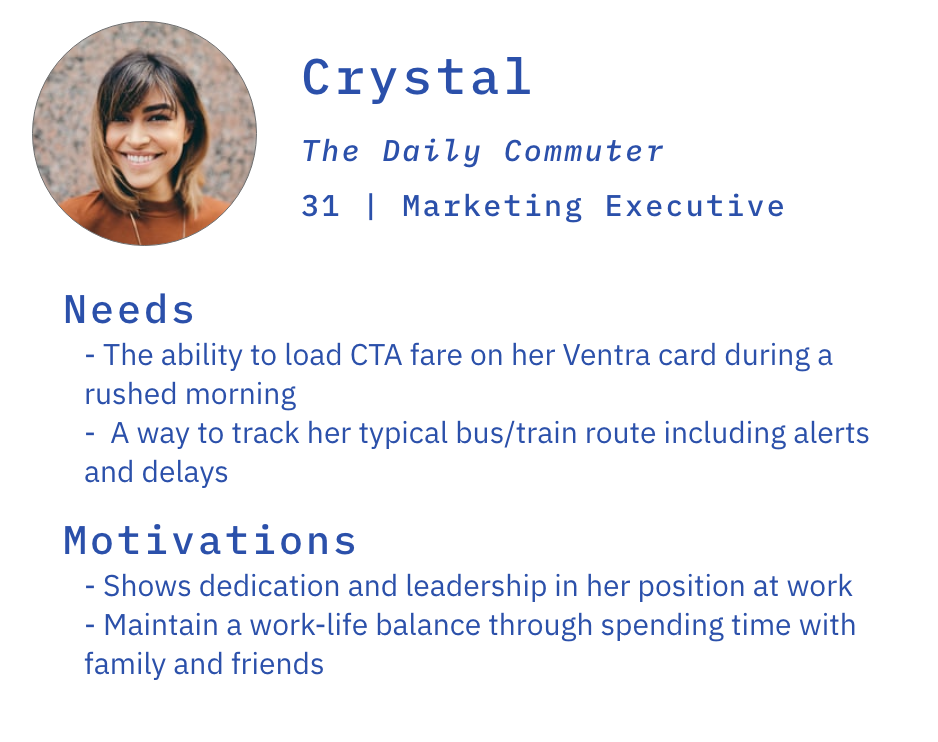 Crystal

The Daily Commuter

31 | Marketing Executive

Needs

- The ability to load CTA fare on her Ventra card during a rushed morning
- A way to track her typical bus/train route including alerts and delays

Motivations

- Shows dedication and leadership in her position at work
- Maintain a work-life balance through spending time with family and friends